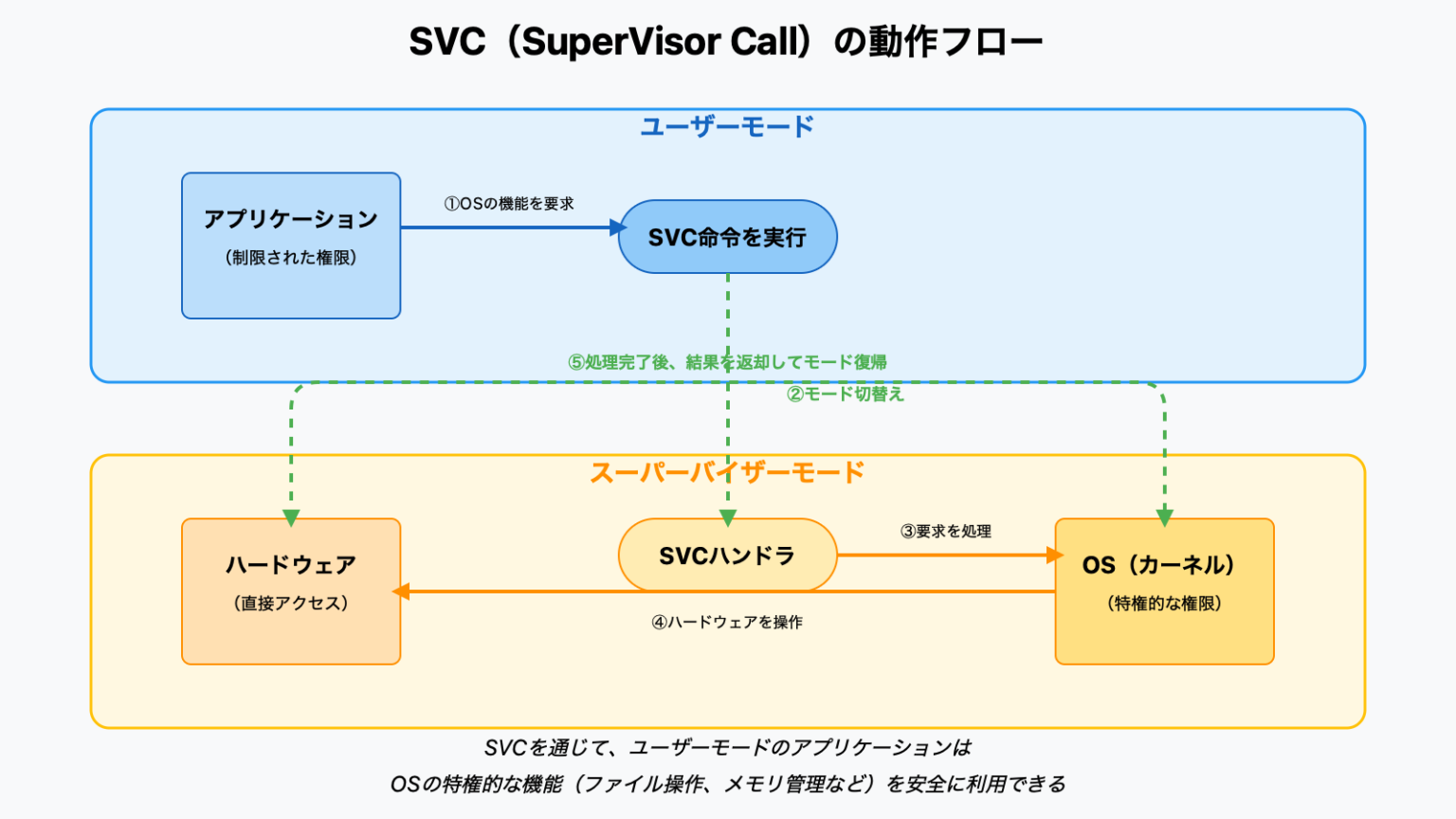 SVC（SuperVisor Call）の動作フロー

ユーザーモード

アプリケーション
（制限された権限）

①OSの機能を要求

SVC命令を実行

⑤処理完了後、結果を返却してモード復帰

②モード切替え

スーパーバイザーモード

ハードウェア
（直接アクセス）

SVCハンドラ

③要求を処理

OS（カーネル）
（特権的な権限）

④ハードウェアを操作

SVCを通じて、ユーザーモードのアプリケーションは
OSの特権的な機能（ファイル操作、メモリ管理など）を安全に利用できる